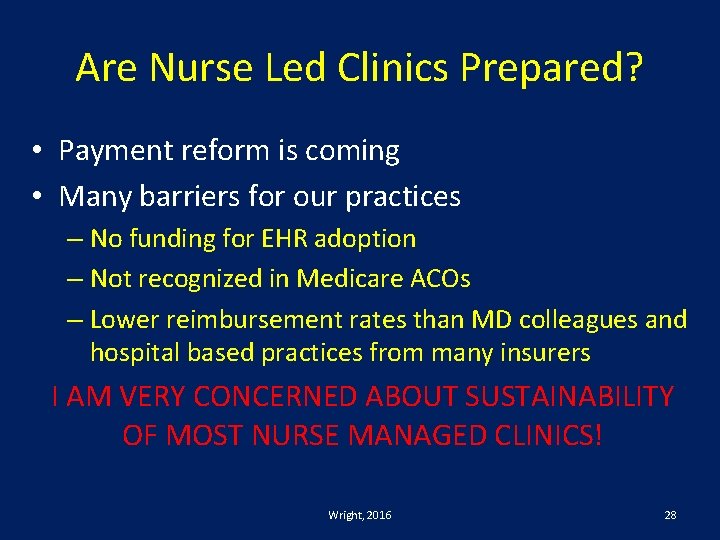 Are Nurse Led Clinics Prepared?

• Payment reform is coming
• Many barriers for our practices
– No funding for EHR adoption
– Not recognized in Medicare ACOs
– Lower reimbursement rates than MD colleagues and hospital based practices from many insurers

I AM VERY CONCERNED ABOUT SUSTAINABILITY OF MOST NURSE MANAGED CLINICS!

Wright, 2016

28